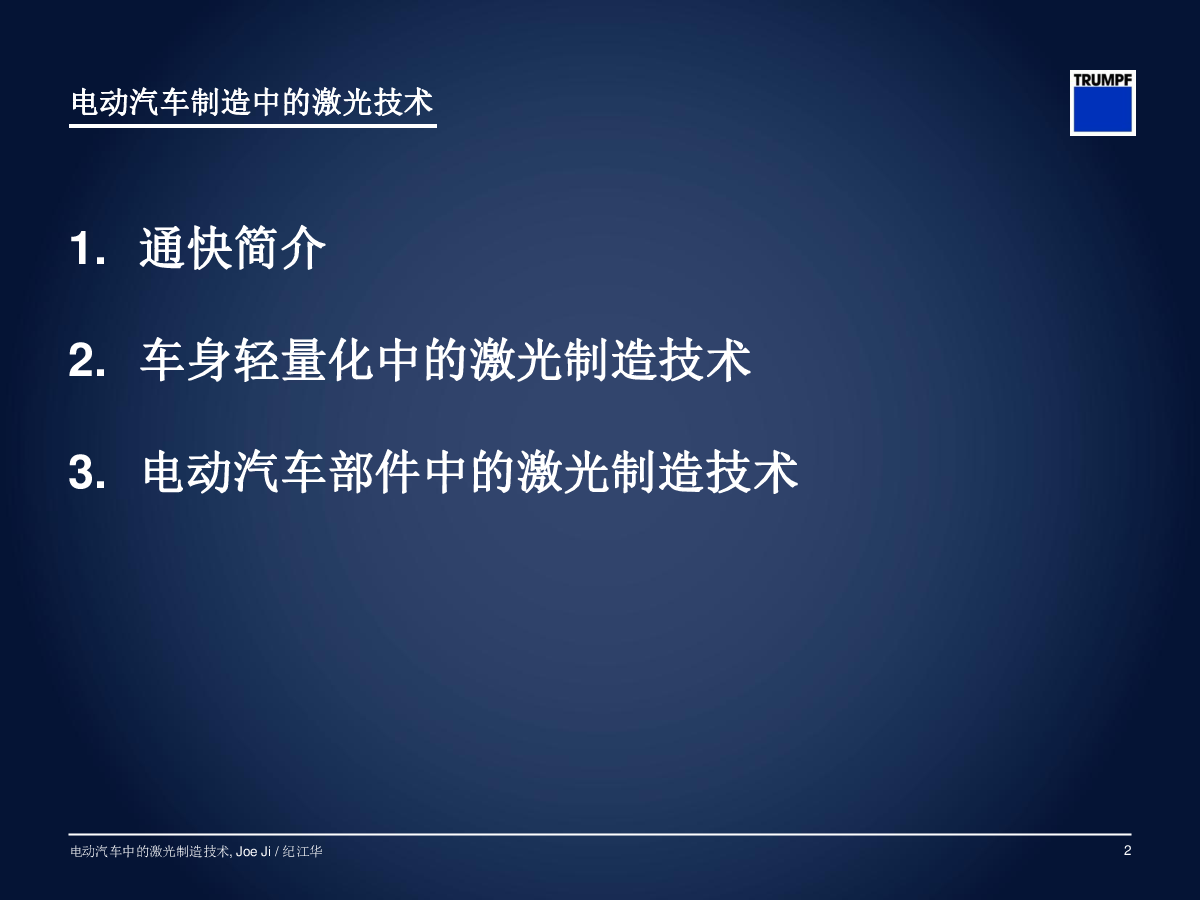 电动汽车制造中的激光技术

TRUMPF

1. 通快简介

2. 车身轻量化中的激光制造技术

3. 电动汽车部件中的激光制造技术

电动汽车中的激光制造技术, Joe Ji / 纪江华

2